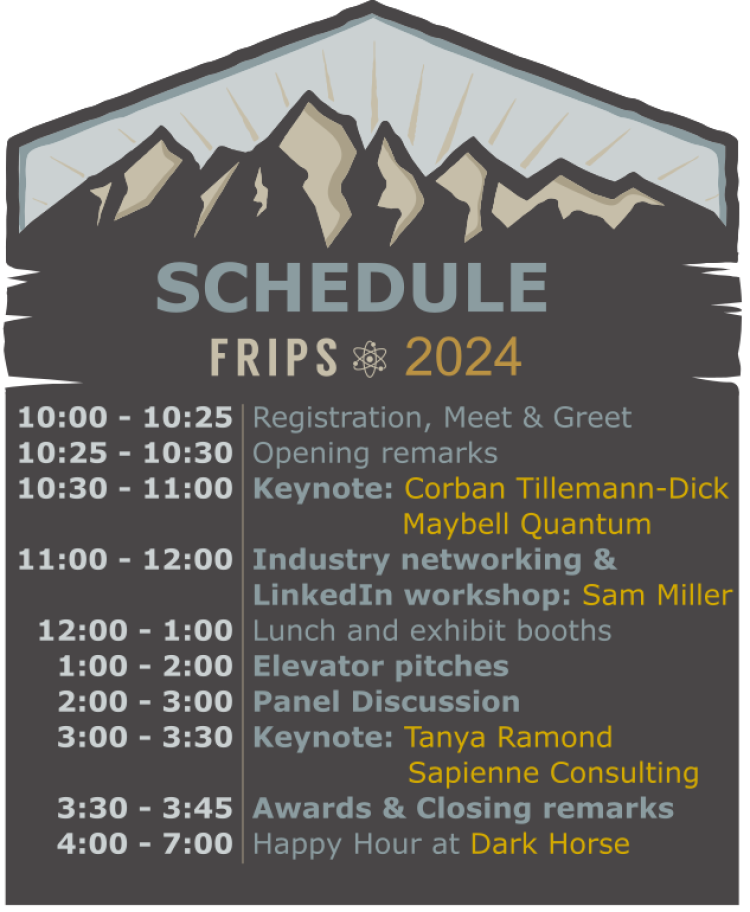 SCHEDULE

FRIPS 2024

| | |
|---|---|
| 10:00 - 10:25 | Registration, Meet & Greet |
| 10:25 - 10:30 | Opening remarks |
| 10:30 - 11:00 | Keynote: Corban Tillemann-Dick Maybell Quantum |
| 11:00 - 12:00 | Industry networking & LinkedIn workshop: Sam Miller |
| 12:00 - 1:00 | Lunch and exhibit booths |
| 1:00 - 2:00 | Elevator pitches |
| 2:00 - 3:00 | Panel Discussion |
| 3:00 - 3:30 | Keynote: Tanya Ramond Sapienne Consulting |
| 3:30 - 3:45 | Awards & Closing remarks |
| 4:00 - 7:00 | Happy Hour at Dark Horse |